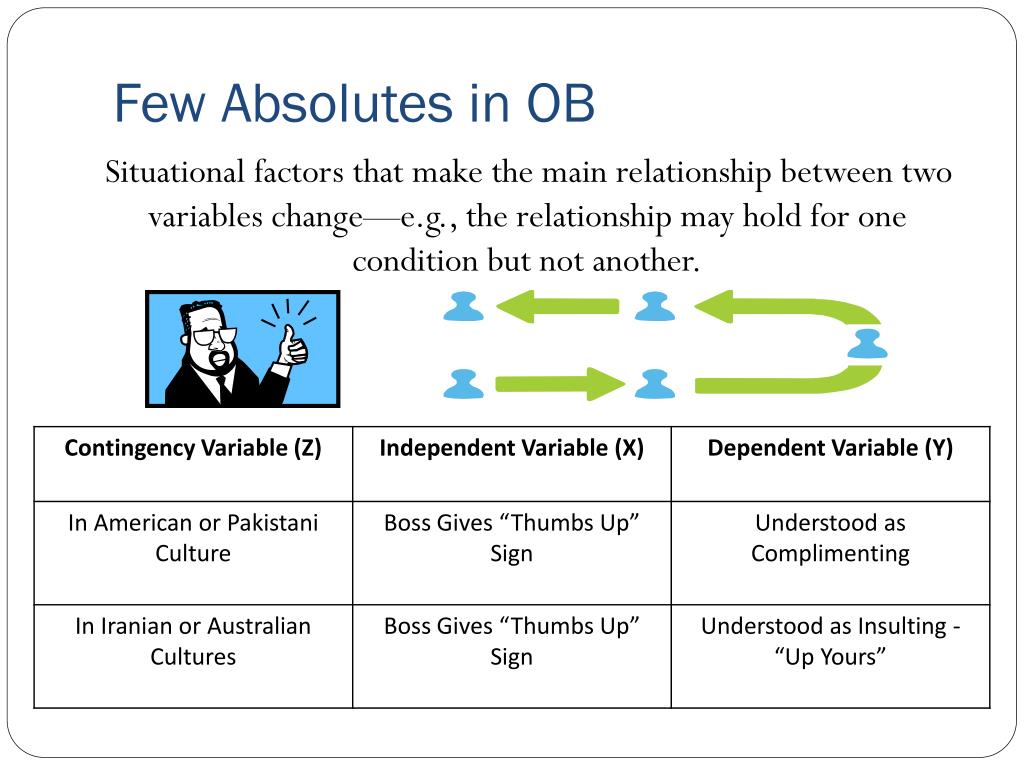 Few Absolutes in OB

Situational factors that make the main relationship between two variables change—e.g., the relationship may hold for one condition but not another.

| Contingency Variable (Z) | Independent Variable (X) | Dependent Variable (Y) |
|---|---|---|
| In American or Pakistani Culture | Boss Gives “Thumbs Up” Sign | Understood as Complimenting |
| In Iranian or Australian Cultures | Boss Gives “Thumbs Up” Sign | Understood as Insulting - “Up Yours” |